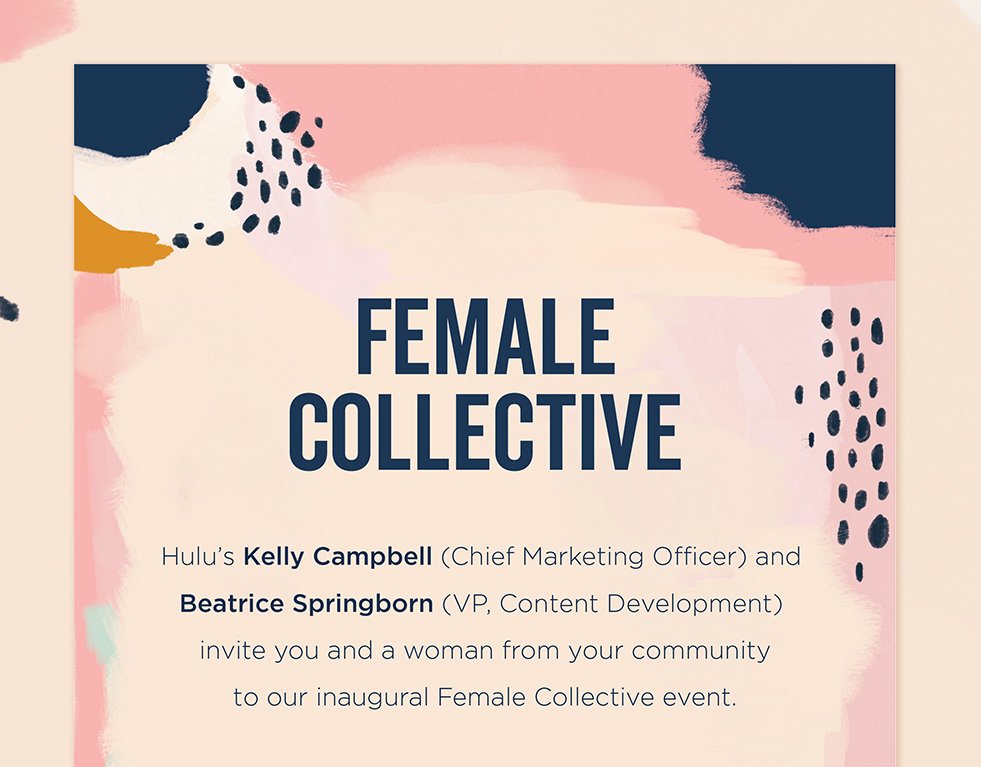 FEMALE COLLECTIVE

Hulu's Kelly Campbell (Chief Marketing Officer) and Beatrice Springborn (VP, Content Development) invite you and a woman from your community to our inaugural Female Collective event.